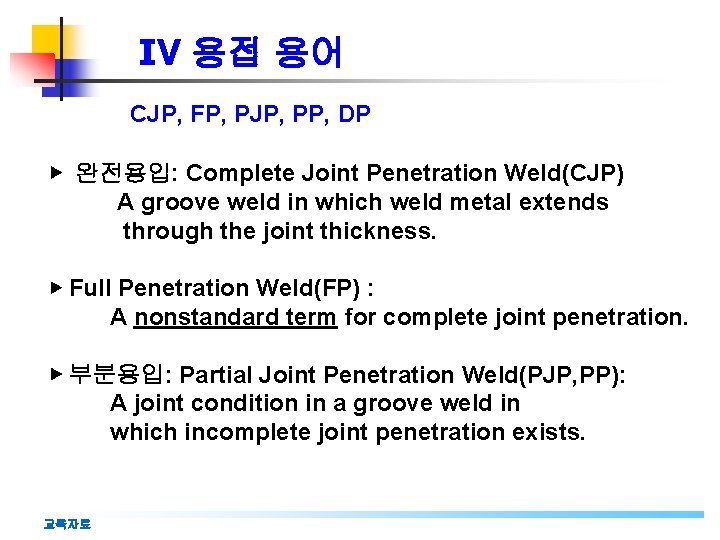 IV 용접 용어

CJP, FP, PJP, PP, DP

▶ 완전용입: Complete Joint Penetration Weld(CJP)
A groove weld in which weld metal extends through the joint thickness.

▶ Full Penetration Weld(FP) :
A nonstandard term for complete joint penetration.

▶ 부분용입: Partial Joint Penetration Weld(PJP,PP):
A joint condition in a groove weld in which incomplete joint penetration exists.

교육자료